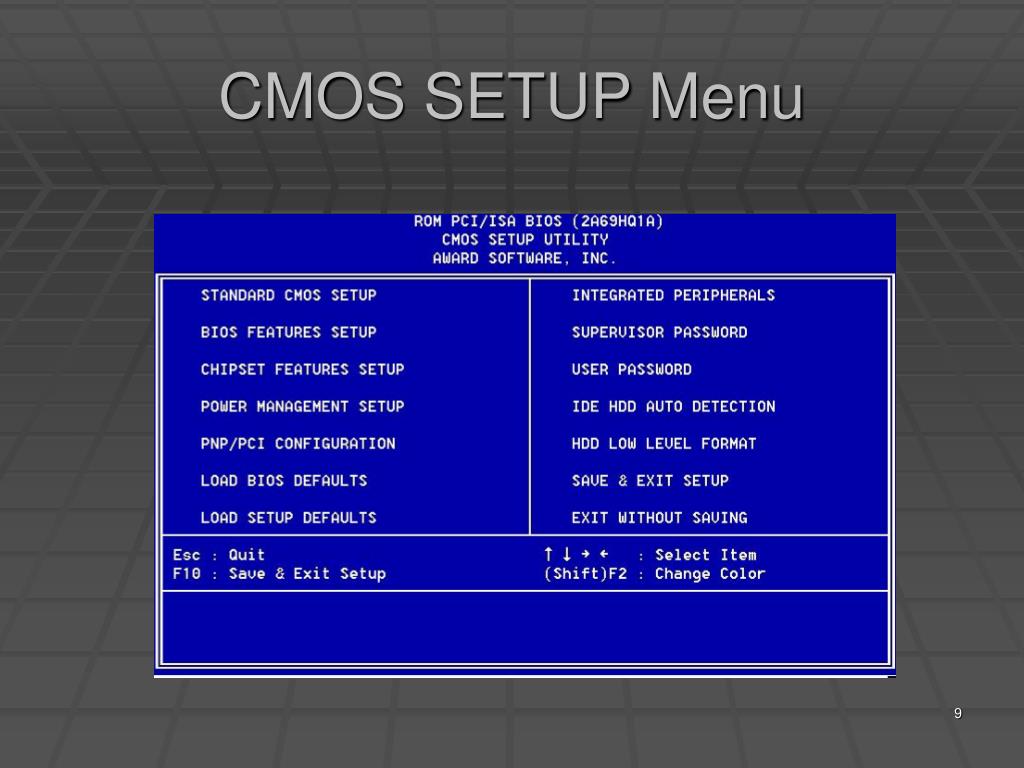 CMOS SETUP Menu

ROM PCI/ISA BIOS (2A69HQ1A)
CMOS SETUP UTILITY
AWARD SOFTWARE, INC.

STANDARD CMOS SETUP

BIOS FEATURES SETUP

CHIPSET FEATURES SETUP

POWER MANAGEMENT SETUP

PNP/PCI CONFIGURATION

LOAD BIOS DEFAULTS

LOAD SETUP DEFAULTS

INTEGRATED PERIPHERALS

SUPERVISOR PASSWORD

USER PASSWORD

IDE HDD AUTO DETECTION

HDD LOW LEVEL FORMAT

SAVE & EXIT SETUP

EXIT WITHOUT SAVING

Esc : Quit
F10 : Save & Exit Setup

↑ ↓ → ← : Select Item
(Shift)F2 : Change Color

9